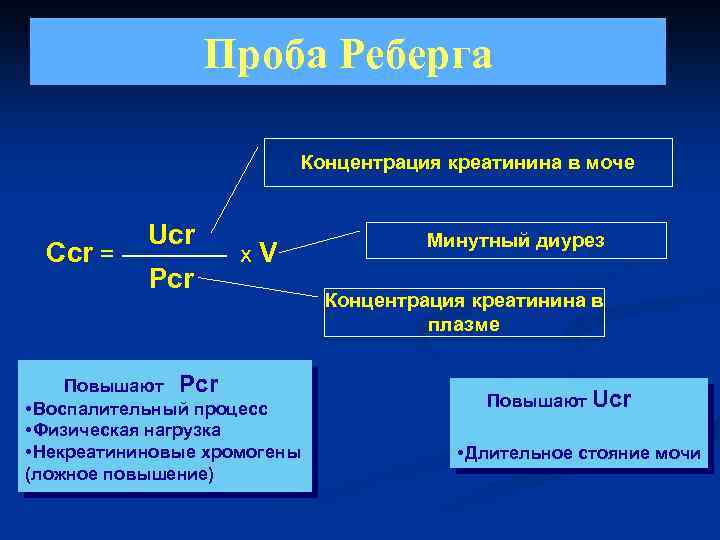 Проба Реберга

Концентрация креатинина в моче

$Ccr = \frac{Ucr}{Pcr} \times V$

Минутный диурез

Концентрация креатинина в плазме

Повышают Pcr
•Воспалительный процесс
•Физическая нагрузка
•Некреатининовые хромогены (ложное повышение)

Повышают Ucr

•Длительное стояние мочи